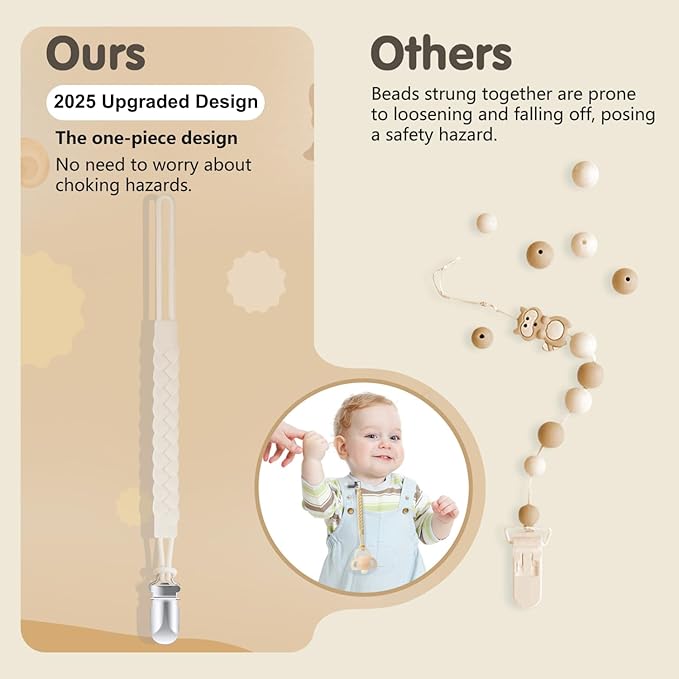 Ours

2025 Upgraded Design

The one-piece design

No need to worry about choking hazards.

Others

Beads strung together are prone to loosening and falling off, posing a safety hazard.